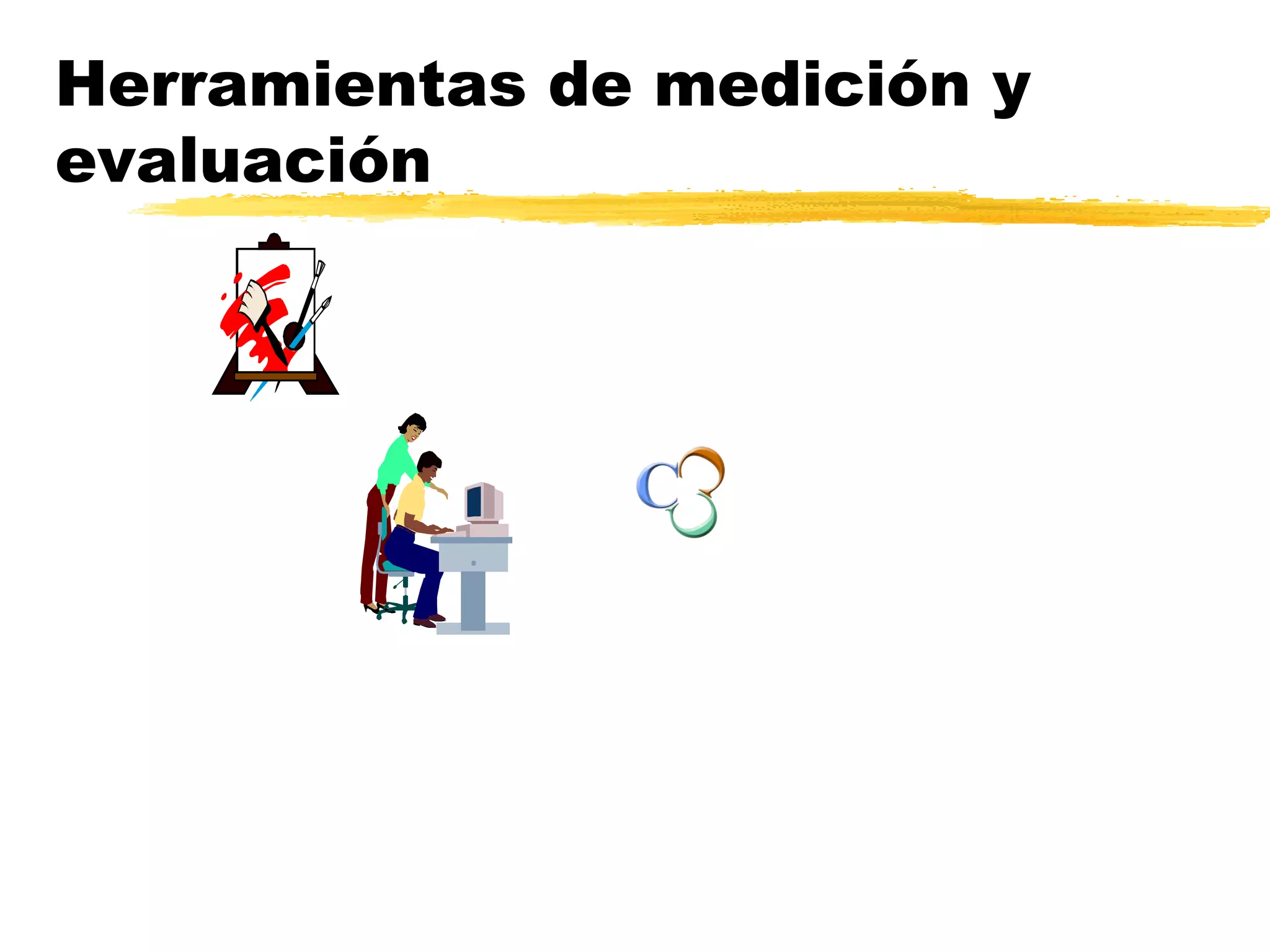 Herramientas de medición y evaluación